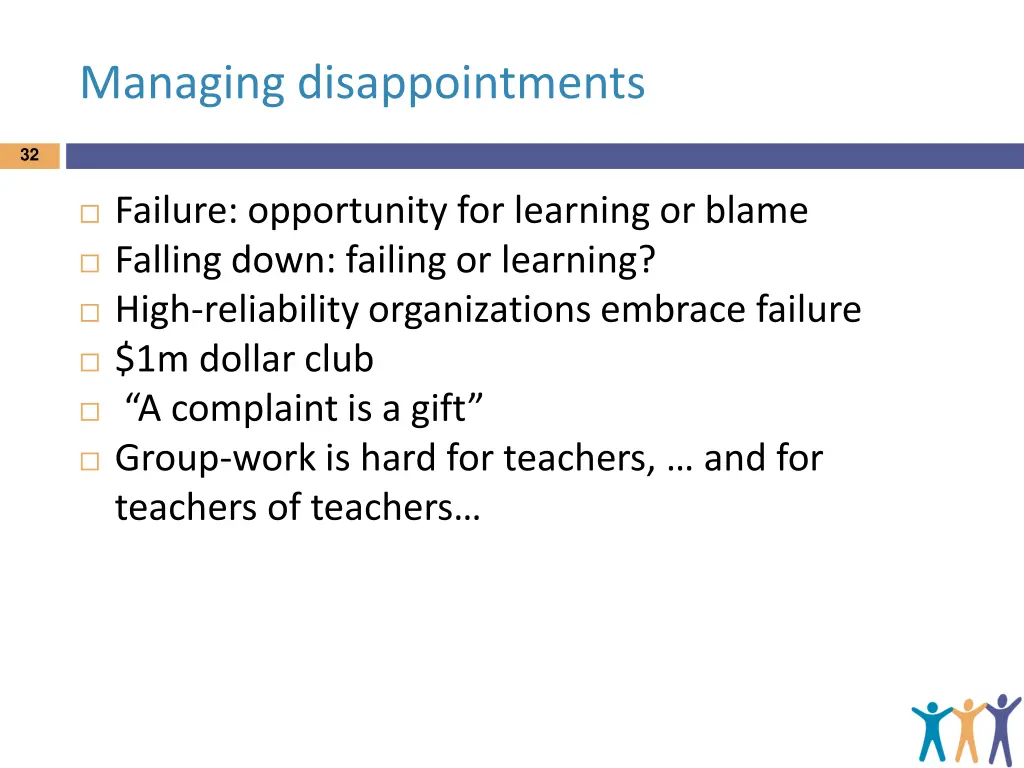 Managing disappointments

32

□ Failure: opportunity for learning or blame
□ Falling down: failing or learning?
□ High-reliability organizations embrace failure
□ \$1m dollar club
□ “A complaint is a gift”
□ Group-work is hard for teachers, … and for teachers of teachers…